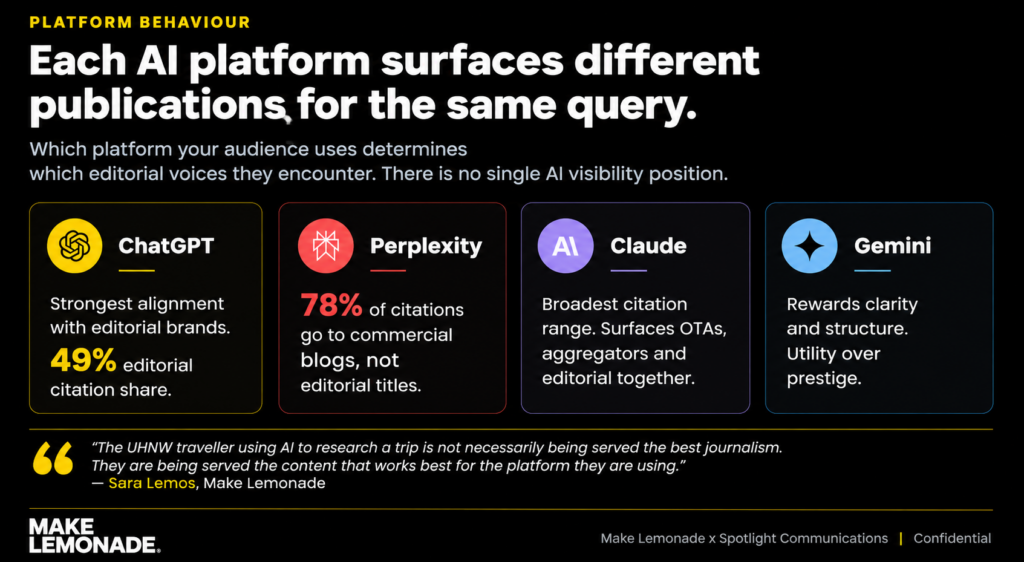 PLATFORM BEHAVIOUR

Each AI platform surfaces different publications for the same query.

Which platform your audience uses determines which editorial voices they encounter. There is no single AI visibility position.

ChatGPT

Strongest alignment with editorial brands. 49% editorial citation share.

Perplexity

78% of citations go to commercial blogs, not editorial titles.

AI

Claude

Broadest citation range. Surfaces OTAs, aggregators and editorial together.

Gemini

Rewards clarity and structure. Utility over prestige.

"The UHNW traveller using AI to research a trip is not necessarily being served the best journalism. They are being served the content that works best for the platform they are using."
— Sara Lemos, Make Lemonade

MAKE LEMONADE.

Make Lemonade x Spotlight Communications | Confidential